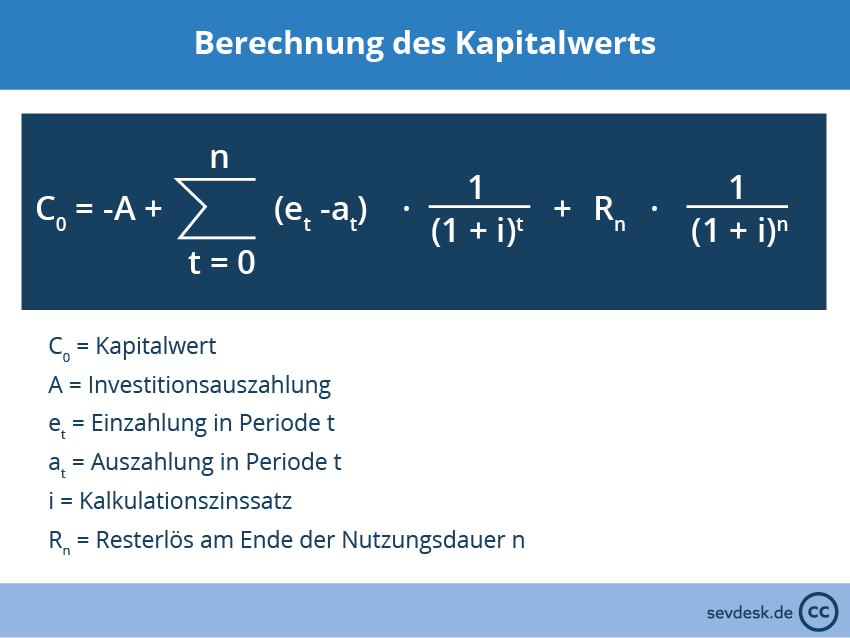 Berechnung des Kapitalwerts

$C_0 = -A + \sum_{t=0}^{n} (e_t - a_t) \cdot \frac{1}{(1+i)^t} + R_n \cdot \frac{1}{(1+i)^n}$

$C_0$ = Kapitalwert

A = Investitionsauszahlung

$e_t$ = Einzahlung in Periode t

$a_t$ = Auszahlung in Periode t

i = Kalkulationszinssatz

$R_n$ = Resterlös am Ende der Nutzungsdauer n

sevdesk.de cc